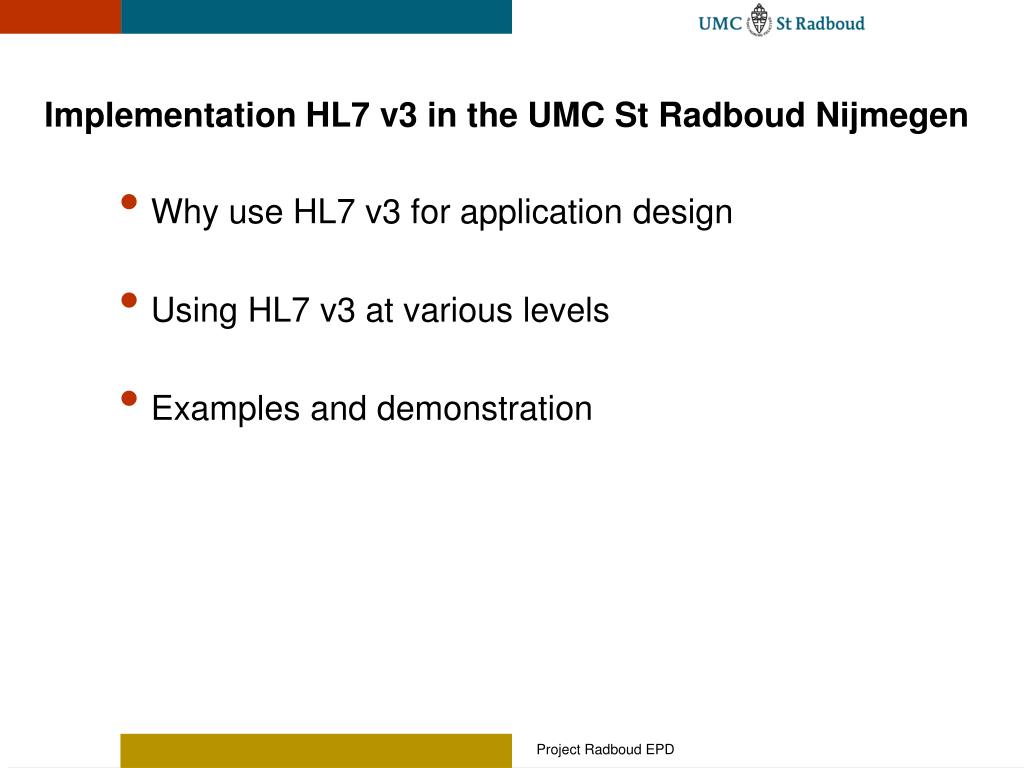 UMC St Radboud

Implementation HL7 v3 in the UMC St Radboud Nijmegen

• Why use HL7 v3 for application design

• Using HL7 v3 at various levels

• Examples and demonstration

Project Radboud EPD